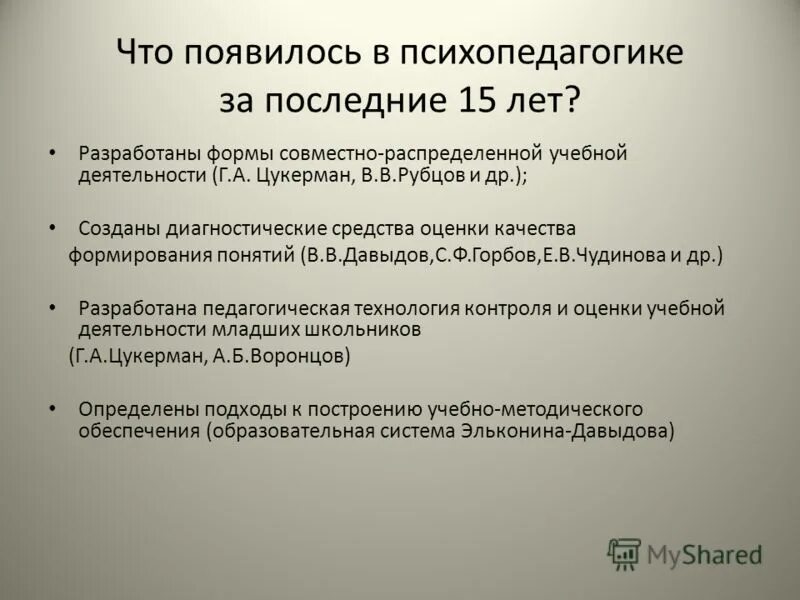 Что появилось в психопедагогике за последние 15 лет?

• Разработаны формы совместно-распределенной учебной деятельности (Г.А. Цукерман, В.В.Рубцов и др.);

• Созданы диагностические средства оценки качества формирования понятий (В.В.Давыдов,С.Ф.Горбов,Е.В.Чудинова и др.)

• Разработана педагогическая технология контроля и оценки учебной деятельности младших школьников (Г.А.Цукерман, А.Б.Воронцов)

• Определены подходы к построению учебно-методического обеспечения (образовательная система Эльконина-Давыдова)

MyShared